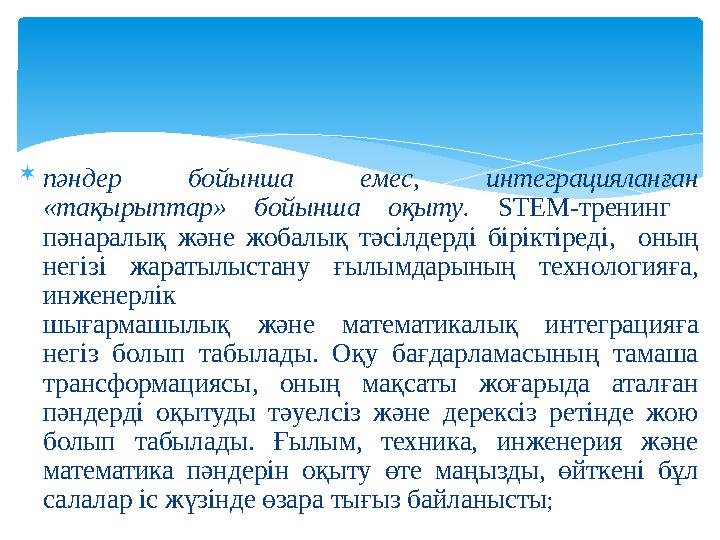 пәндер бойынша емес, интеграцияланған «тақырыптар» бойынша оқыту. STEM-тренинг пәнаралық және жобалық тәсілдерді біріктіреді, оның негізі жаратылыстану ғылымдарының технологияға, инженерлік
шығармашылық және математикалық интеграцияға негіз болып табылады. Оқу бағдарламасының тамаша трансформациясы, оның мақсаты жоғарыда аталған пәндерді оқытуды тәуелсіз және дерексіз ретінде жою болып табылады. Ғылым, техника, инженерия және математика пәндерін оқыту өте маңызды, өйткені бұл салалар іс жүзінде өзара тығыз байланысты;